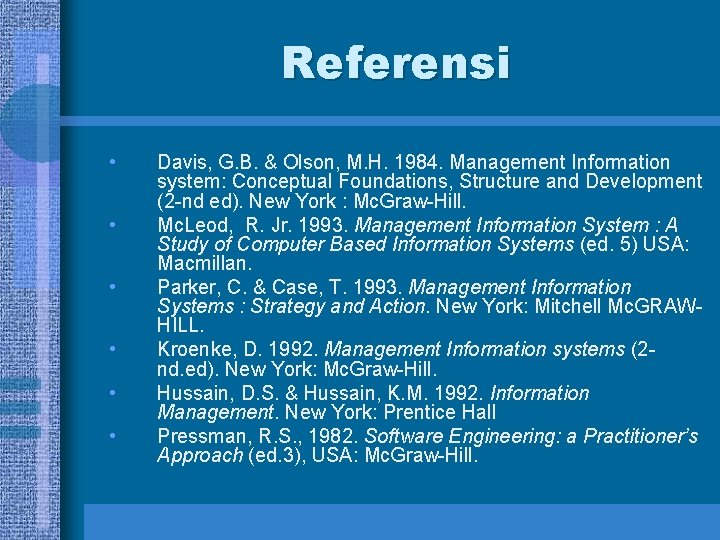 Referensi

• Davis, G.B. & Olson, M.H. 1984. Management Information system: Conceptual Foundations, Structure and Development (2-nd ed). New York : McGraw-Hill.
• McLeod, R. Jr. 1993. Management Information System : A Study of Computer Based Information Systems (ed. 5) USA: Macmillan.
• Parker, C. & Case, T. 1993. Management Information Systems : Strategy and Action. New York: Mitchell McGRAW-HILL.
• Kroenke, D. 1992. Management Information systems (2-nd.ed). New York: McGraw-Hill.
• Hussain, D.S. & Hussain, K.M. 1992. Information Management. New York: Prentice Hall
• Pressman, R.S., 1982. Software Engineering: a Practitioner's Approach (ed.3), USA: McGraw-Hill.